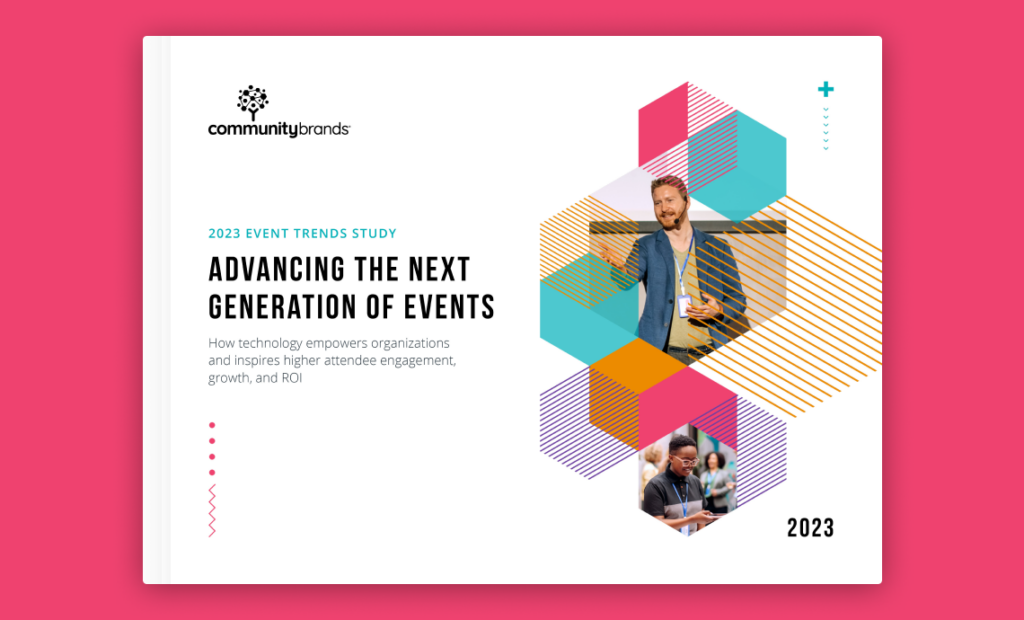 communitybrands

2023 EVENT TRENDS STUDY

ADVANCING THE NEXT GENERATION OF EVENTS

How technology empowers organizations and inspires higher attendee engagement, growth, and ROI

2023